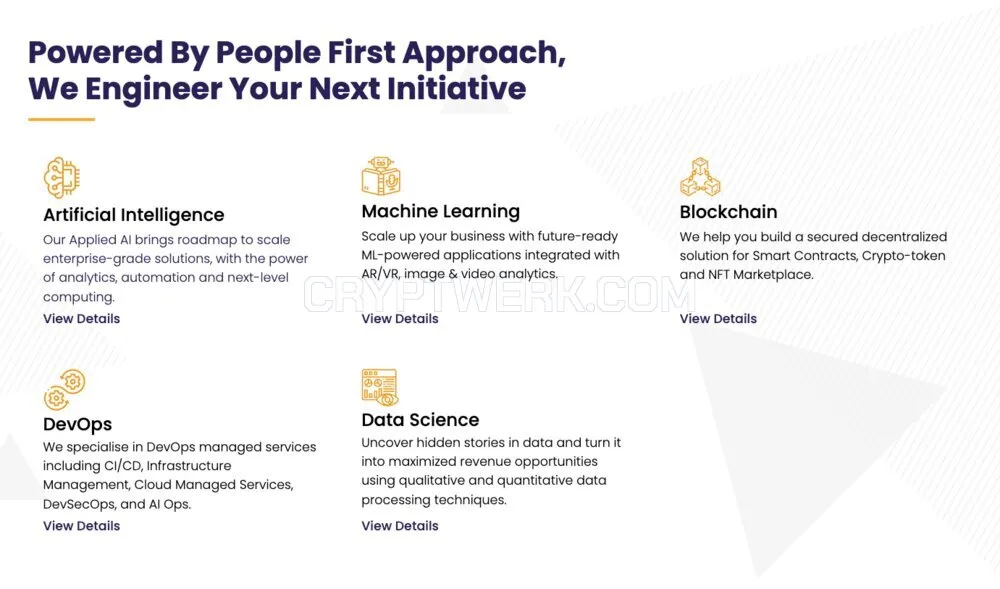 Powered By People First Approach, We Engineer Your Next Initiative

Artificial Intelligence
Our Applied AI brings roadmap to scale enterprise-grade solutions, with the power of analytics, automation and next-level computing.
View Details

Machine Learning
Scale up your business with future-ready ML-powered applications integrated with AR/VR, image & video analytics.
View Details

Blockchain
We help you build a secured decentralized solution for Smart Contracts, Crypto-token and NFT Marketplace.
View Details

CRYPTWERK.COM

DevOps
We specialise in DevOps managed services including CI/CD, Infrastructure Management, Cloud Managed Services, DevSecOps, and AI Ops.
View Details

Data Science
Uncover hidden stories in data and turn it into maximized revenue opportunities using qualitative and quantitative data processing techniques.
View Details